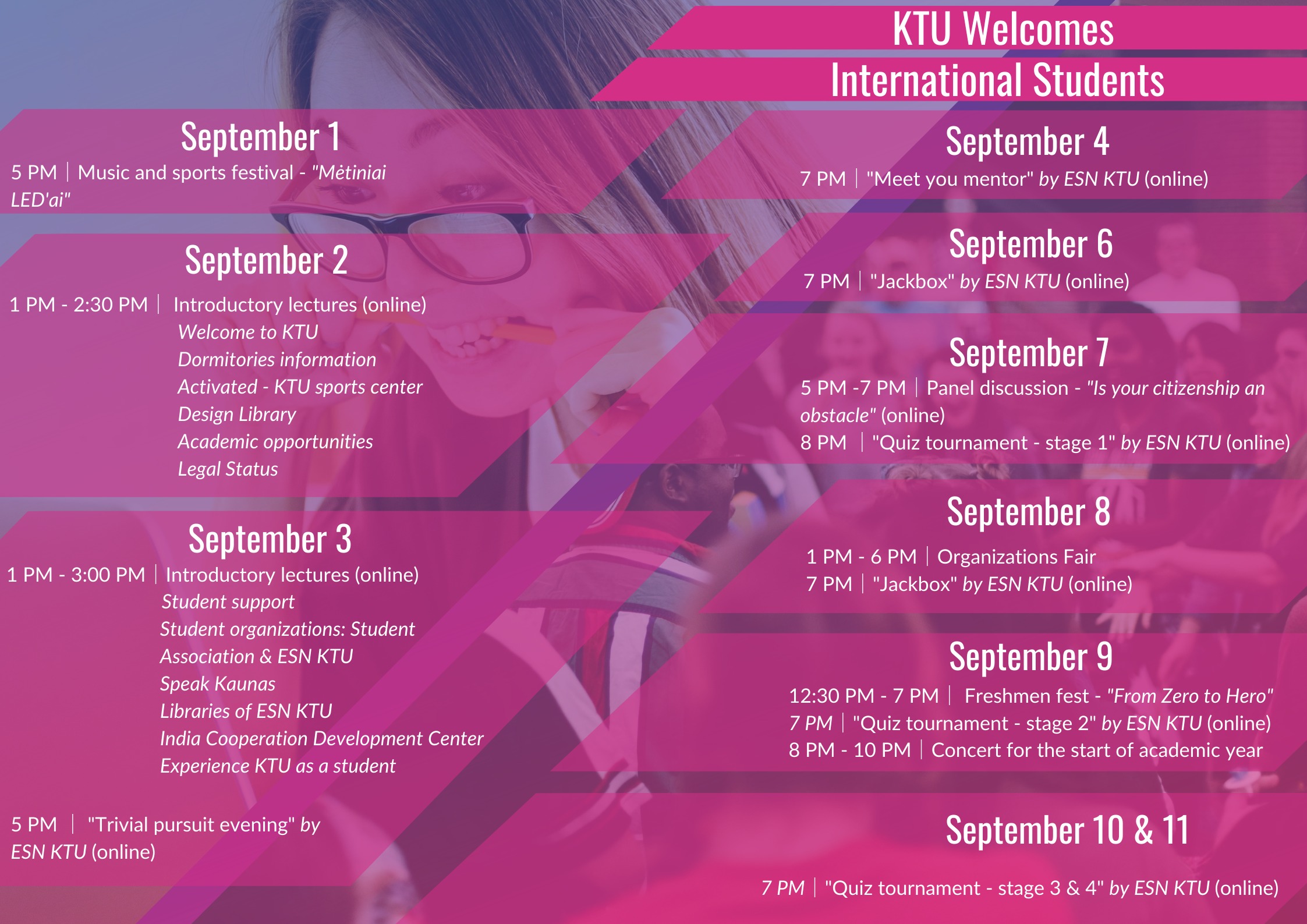 KTU Welcomes
International Students

September 1

5 PM | Music and sports festival - "Mėtiniai LED'ai"

September 2

1 PM - 2:30 PM | Introductory lectures (online)
Welcome to KTU
Dormitories information
Activated - KTU sports center
Design Library
Academic opportunities
Legal Status

September 3

1 PM - 3:00 PM | Introductory lectures (online)
Student support
Student organizations: Student Association & ESN KTU
Speak Kaunas
Libraries of ESN KTU
India Cooperation Development Center
Experience KTU as a student

5 PM | "Trivial pursuit evening" by ESN KTU (online)

September 4

7 PM | "Meet you mentor" by ESN KTU (online)

September 6

7 PM | "Jackbox" by ESN KTU (online)

September 7

5 PM -7 PM | Panel discussion - "Is your citizenship an obstacle" (online)
8 PM | "Quiz tournament - stage 1" by ESN KTU (online)

September 8

1 PM - 6 PM | Organizations Fair
7 PM | "Jackbox" by ESN KTU (online)

September 9

12:30 PM - 7 PM | Freshmen fest - "From Zero to Hero"
7 PM | "Quiz tournament - stage 2" by ESN KTU (online)
8 PM - 10 PM | Concert for the start of academic year

September 10 & 11

7 PM | "Quiz tournament - stage 3 & 4" by ESN KTU (online)